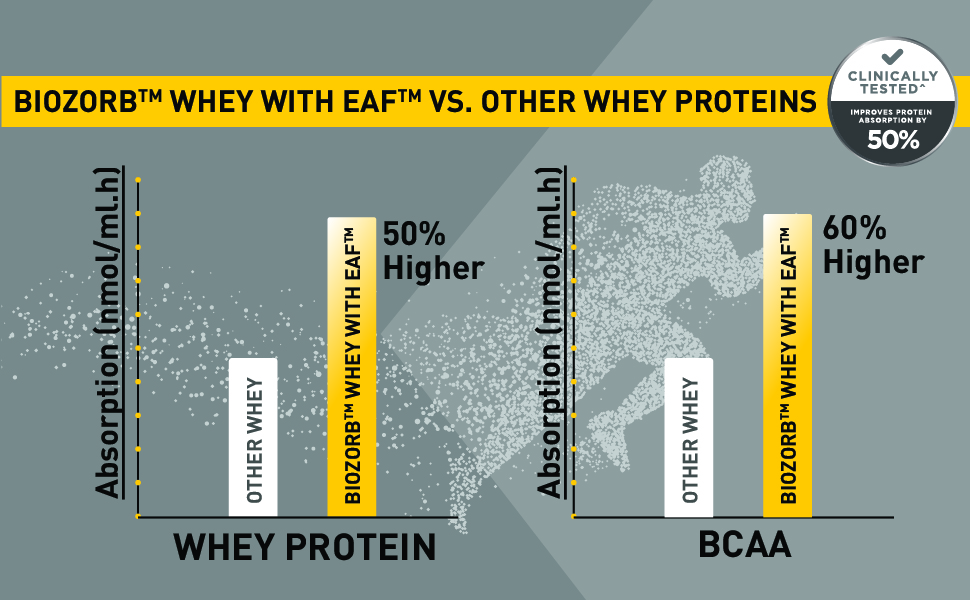 BIOZORB™ WHEY WITH EAF™ VS. OTHER WHEY PROTEINS

CLINICALLY TESTED^
IMPROVES PROTEIN ABSORPTION BY
50%

Absorption (nmol/mL.h)

OTHER WHEY

BIOZORB™ WHEY WITH EAF™

50% Higher

WHEY PROTEIN

Absorption (nmol/mL.h)

OTHER WHEY

BIOZORB™ WHEY WITH EAF™

60% Higher

BCAA